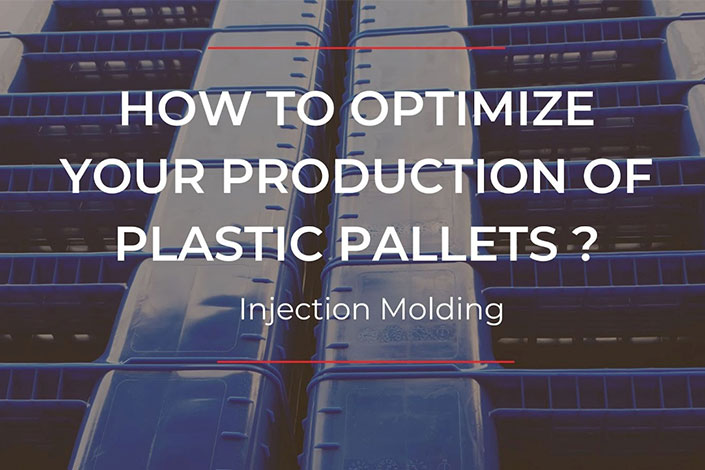 HOW TO OPTIMIZE YOUR PRODUCTION OF PLASTIC PALLETS ?

Injection Molding